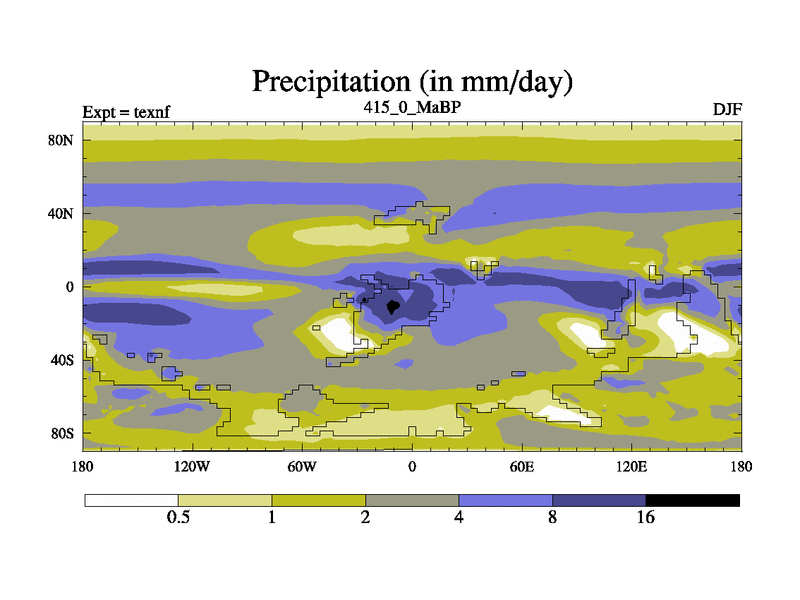 Precipitation (in mm/day)

Expt = texnf
415_0_MaBP
DJF

80N
40N
0
40S
80S

180
120W
60W
0
60E
120E
180

0.5
1
2
4
8
16